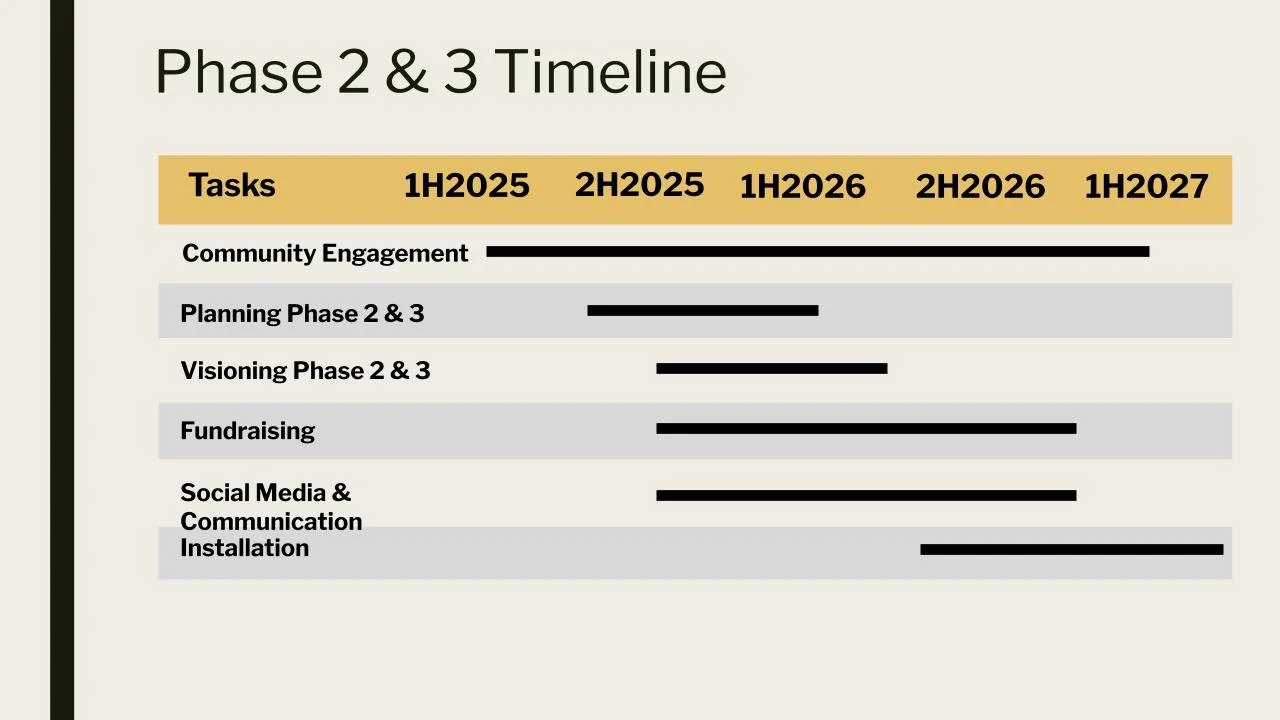 Phase 2 & 3 Timeline

| Tasks | 1H2025 | 2H2025 | 1H2026 | 2H2026 | 1H2027 |
|---|---|---|---|---|---|
| Community Engagement | | | | | |
| Planning Phase 2 & 3 | | | | | |
| Visioning Phase 2 & 3 | | | | | |
| Fundraising | | | | | |
| Social Media & Communication | | | | | |
| Installation | | | | | |